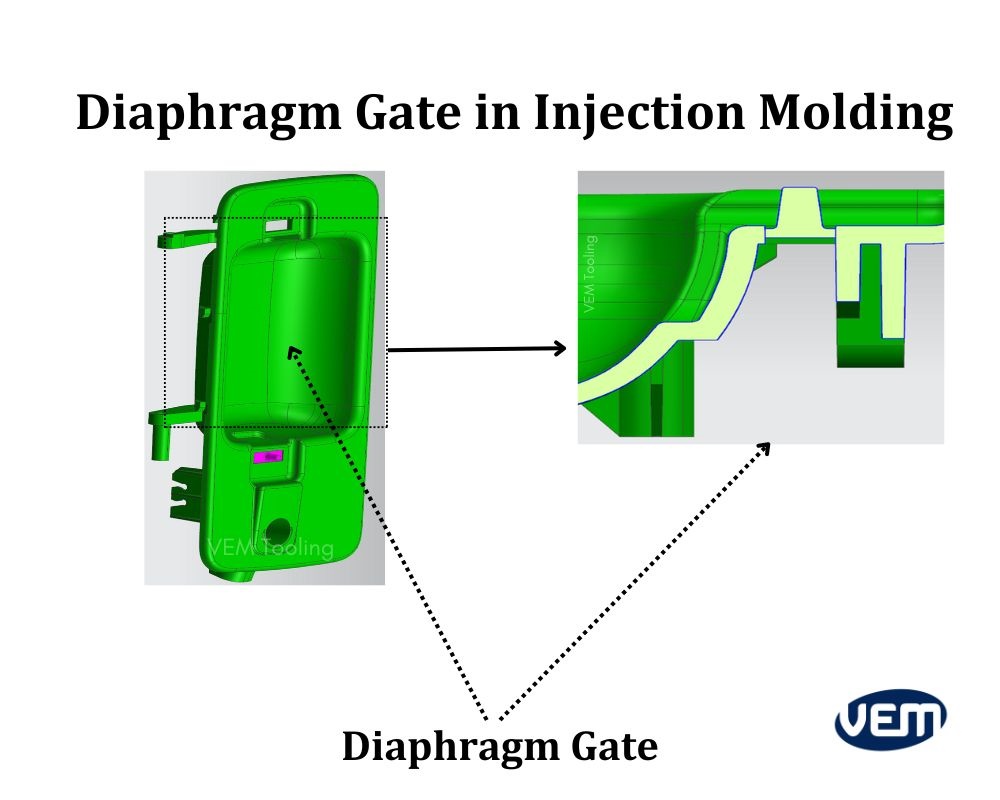 Diaphragm Gate in Injection Molding

VEM Tooling

VEM Tooling

Diaphragm Gate

VEM